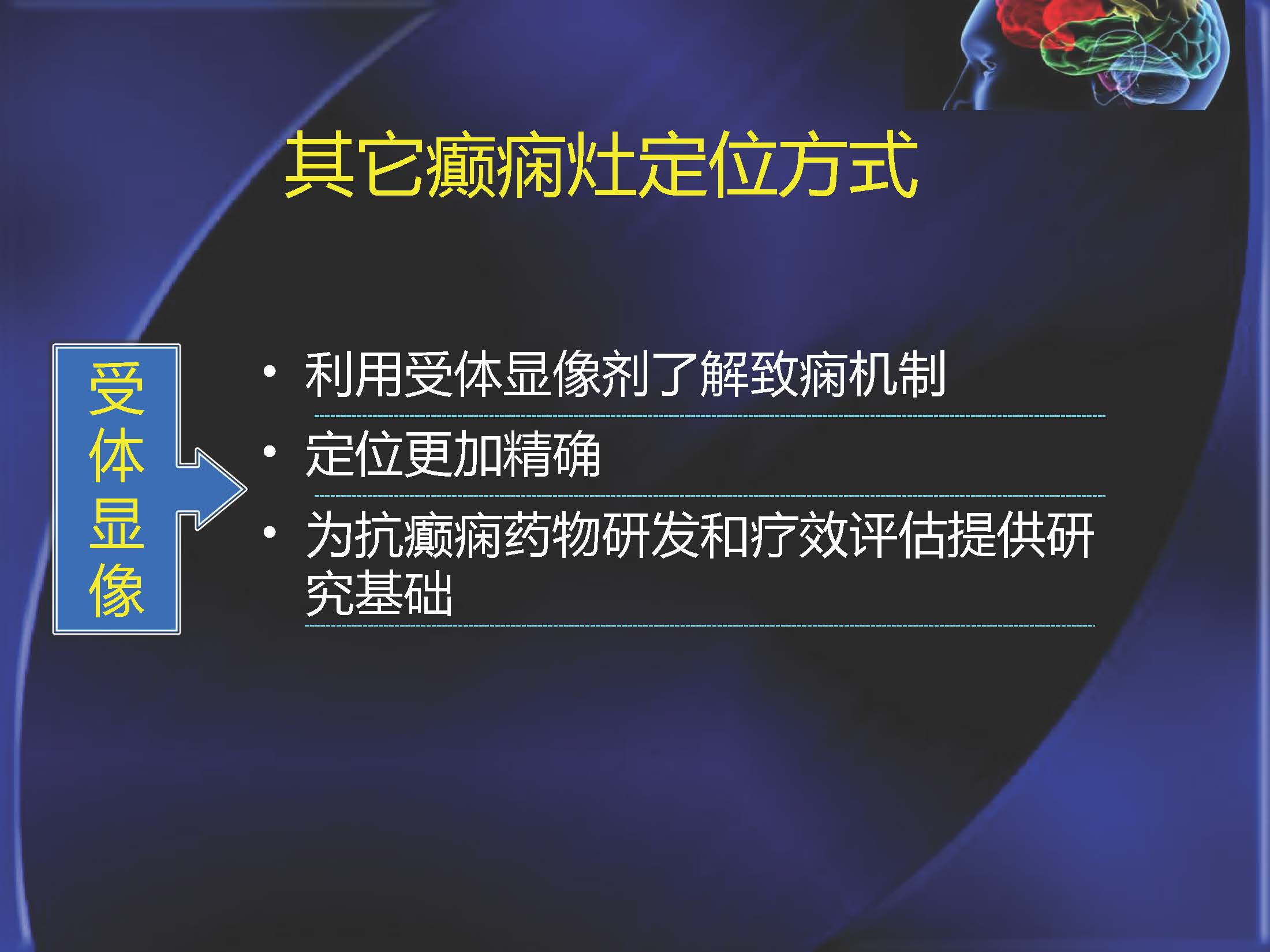 其它癫痫灶定位方式

受体显像

• 利用受体显像剂了解致痫机制
• 定位更加精确
• 为抗癫痫药物研发和疗效评估提供研究基础